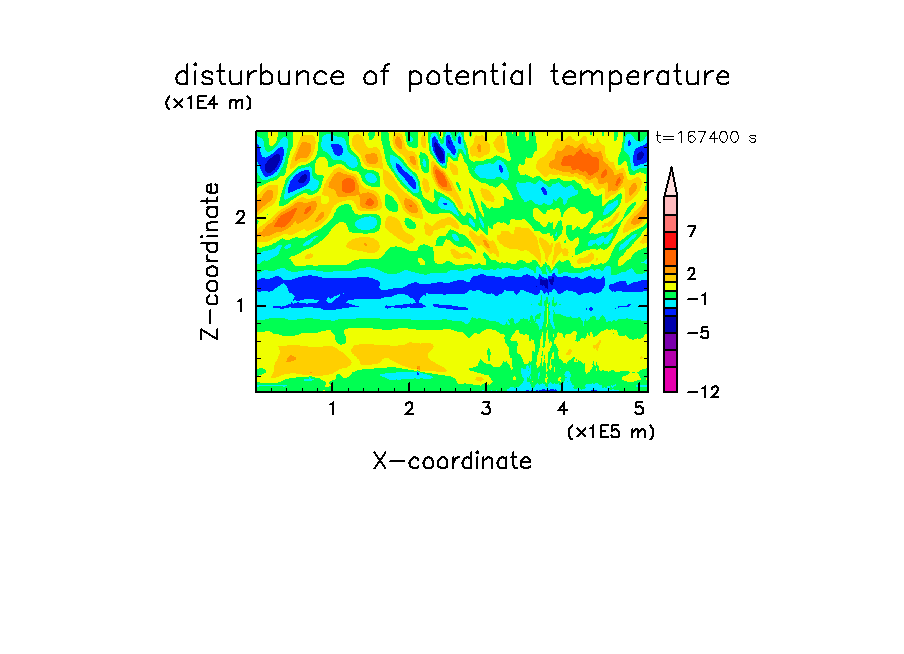 disturbunce of potential temperature
(x1E4 m)
t=167400 s
Z-coordinate
2
1
7
2
−1
−5
−12
1
2
3
4
5
(x1E5 m)
X-coordinate